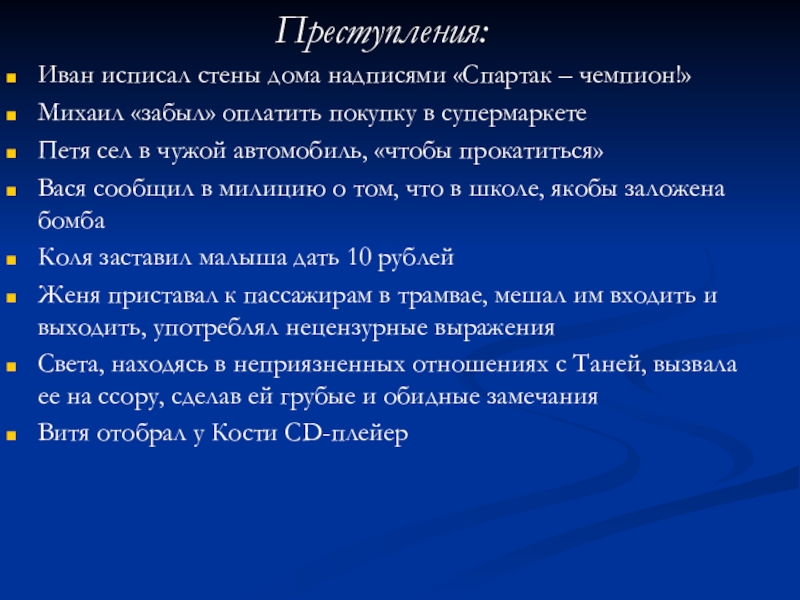 Преступления:

Иван исписал стены дома надписями «Спартак – чемпион!»

Михаил «забыл» оплатить покупку в супермаркете

Петя сел в чужой автомобиль, «чтобы прокатиться»

Вася сообщил в милицию о том, что в школе, якобы заложена бомба

Коля заставил малыша дать 10 рублей

Женя приставал к пассажирам в трамвае, мешал им входить и выходить, употреблял нецензурные выражения

Света, находясь в неприязненных отношениях с Таней, вызвала ее на ссору, сделав ей грубые и обидные замечания

Витя отобрал у Кости CD-плейер